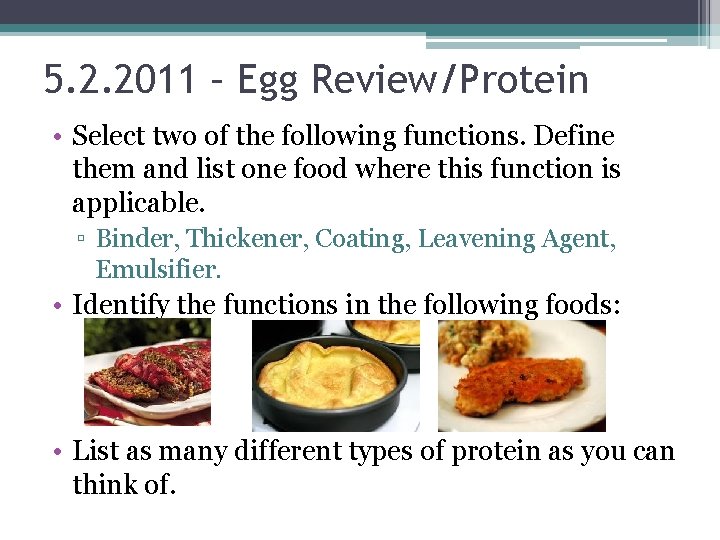 5.2.2011 – Egg Review/Protein

• Select two of the following functions. Define them and list one food where this function is applicable.

▫ Binder, Thickener, Coating, Leavening Agent, Emulsifier.

• Identify the functions in the following foods:

• List as many different types of protein as you can think of.